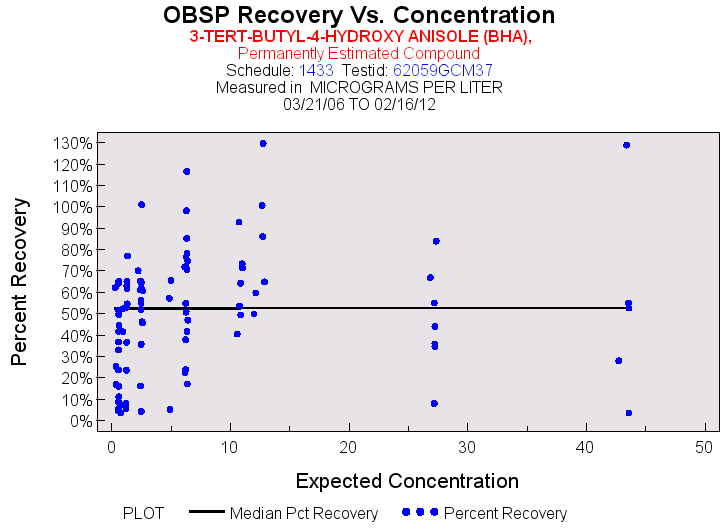 OBSP Recovery Vs. Concentration
3-TERT-BUTYL-4-HYDROXY ANISOLE (BHA),
Permanently Estimated Compound
Schedule: 1433 Testid: 62059GCM37
Measured in MICROGRAMS PER LITER
03/21/06 TO 02/16/12

Percent Recovery

130%
120%
110%
100%
90%
80%
70%
60%
50%
40%
30%
20%
10%
0%

0
10
20
30
40
50

Expected Concentration

PLOT Median Pct Recovery Percent Recovery